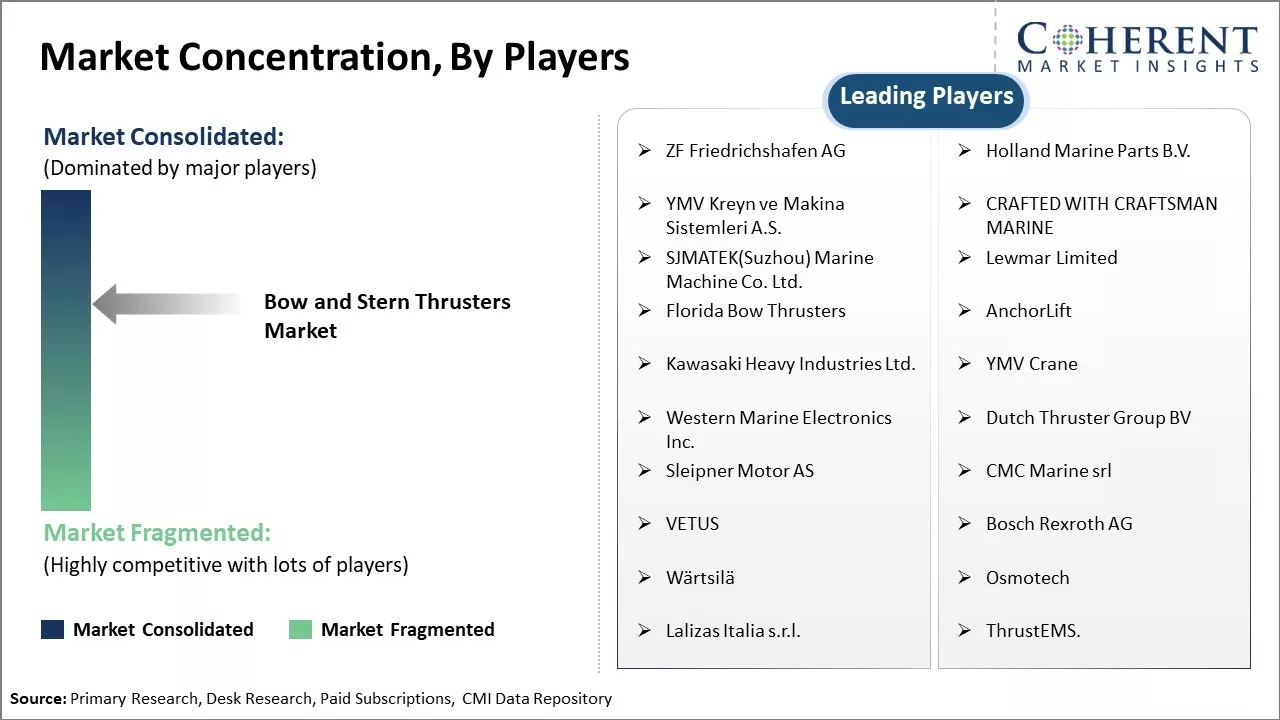 Market Concentration, By Players

COHERENT
MARKET INSIGHTS

Market Consolidated:
(Dominated by major players)

Bow and Stern Thrusters Market

Market Fragmented:
(Highly competitive with lots of players)

Market Consolidated
Market Fragmented

Leading Players

➢ ZF Friedrichshafen AG
➢ YMV Kreyn ve Makina Sistemleri A.S.
➢ SJMATEK(Suzhou) Marine Machine Co. Ltd.
➢ Florida Bow Thrusters
➢ Kawasaki Heavy Industries Ltd.
➢ Western Marine Electronics Inc.
➢ Sleipner Motor AS
➢ VETUS
➢ Wärtsilä
➢ Lalizas Italia s.r.l.

➢ Holland Marine Parts B.V.
➢ CRAFTED WITH CRAFTSMAN MARINE
➢ Lewmar Limited
➢ AnchorLift
➢ YMV Crane
➢ Dutch Thruster Group BV
➢ CMC Marine srl
➢ Bosch Rexroth AG
➢ Osmotech
➢ ThrustEMS.

Source: Primary Research, Desk Research, Paid Subscriptions, CMI Data Repository